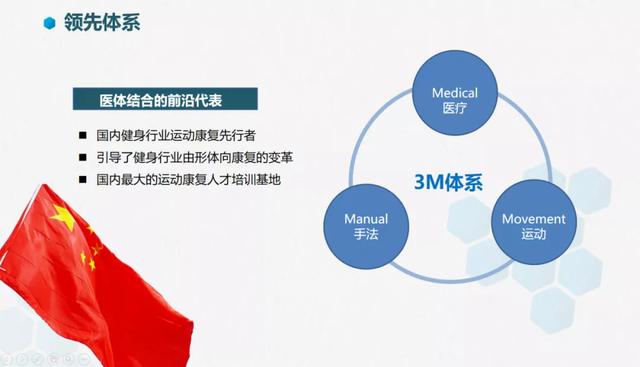 领先体系

医体结合的前沿代表

■ 国内健身行业运动康复先行者
■ 引导了健身行业由形体向康复的变革
■ 国内最大的运动康复人才培训基地

Medical
医疗

3M体系

Manual
手法

Movement
运动